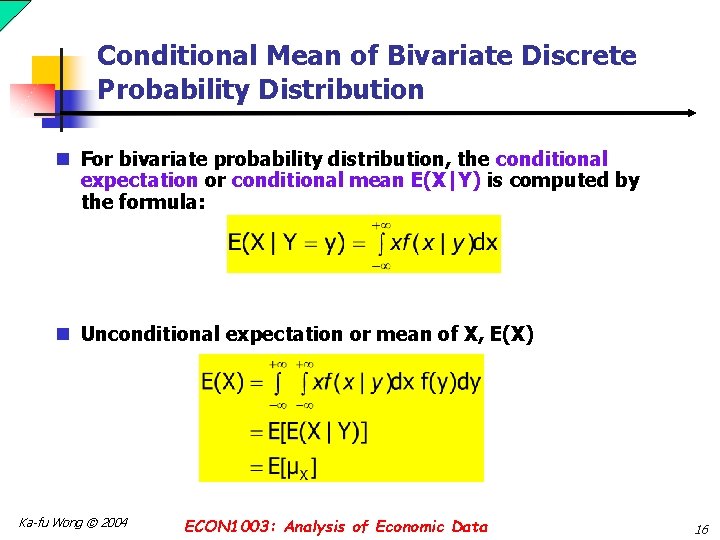 Conditional Mean of Bivariate Discrete Probability Distribution

For bivariate probability distribution, the conditional expectation or conditional mean E(X|Y) is computed by the formula:

$E(X \mid Y = y) = \int_{-\infty}^{+\infty} x f(x \mid y) dx$

Unconditional expectation or mean of X, E(X)

$E(X) = \int_{-\infty}^{+\infty} \int_{-\infty}^{+\infty} x f(x \mid y) dx \, f(y) dy$
$= E[E(X \mid Y)]$
$= E[\mu_X]$

Ka-fu Wong © 2004

ECON1003: Analysis of Economic Data

16